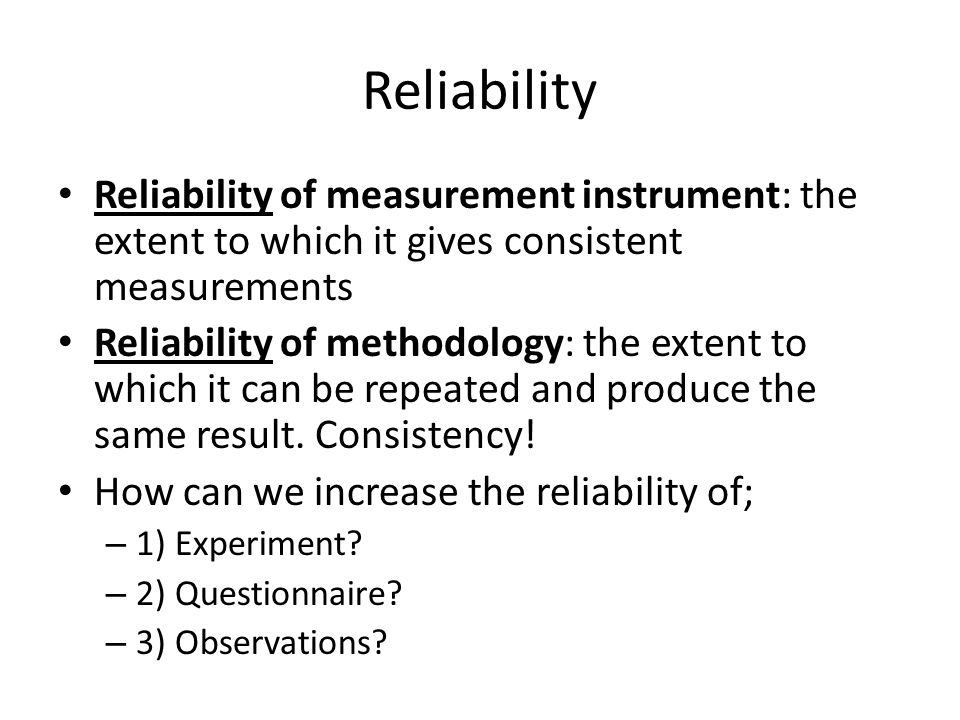 Reliability

• Reliability of measurement instrument: the extent to which it gives consistent measurements
• Reliability of methodology: the extent to which it can be repeated and produce the same result. Consistency!
• How can we increase the reliability of;
– 1) Experiment?
– 2) Questionnaire?
– 3) Observations?